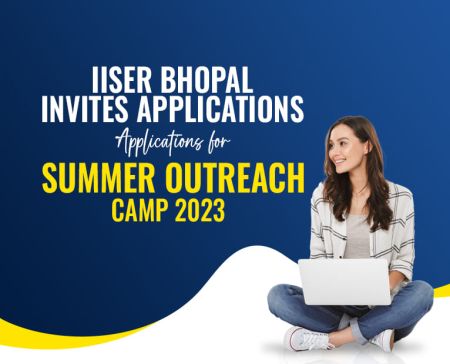 IISER BHOPAL INVITES APPLICATIONS

Applications for

SUMMER OUTREACH CAMP 2023